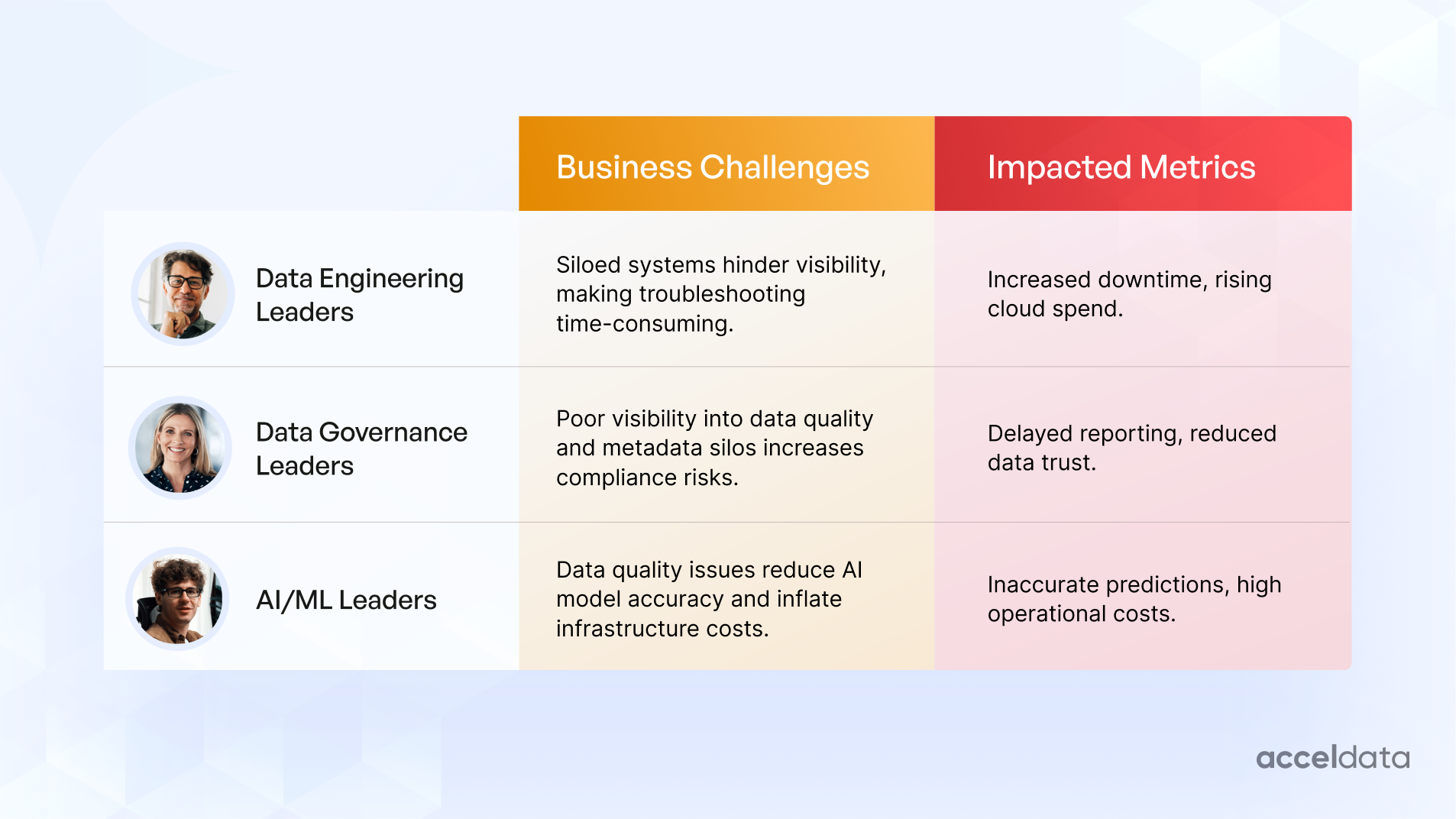 | | Business Challenges | Impacted Metrics |
|---|---|---|
| Data Engineering Leaders | Siloed systems hinder visibility, making troubleshooting time-consuming. | Increased downtime, rising cloud spend. |
| Data Governance Leaders | Poor visibility into data quality and metadata silos increases compliance risks. | Delayed reporting, reduced data trust. |
| AI/ML Leaders | Data quality issues reduce AI model accuracy and inflate infrastructure costs. | Inaccurate predictions, high operational costs. |

acceldata